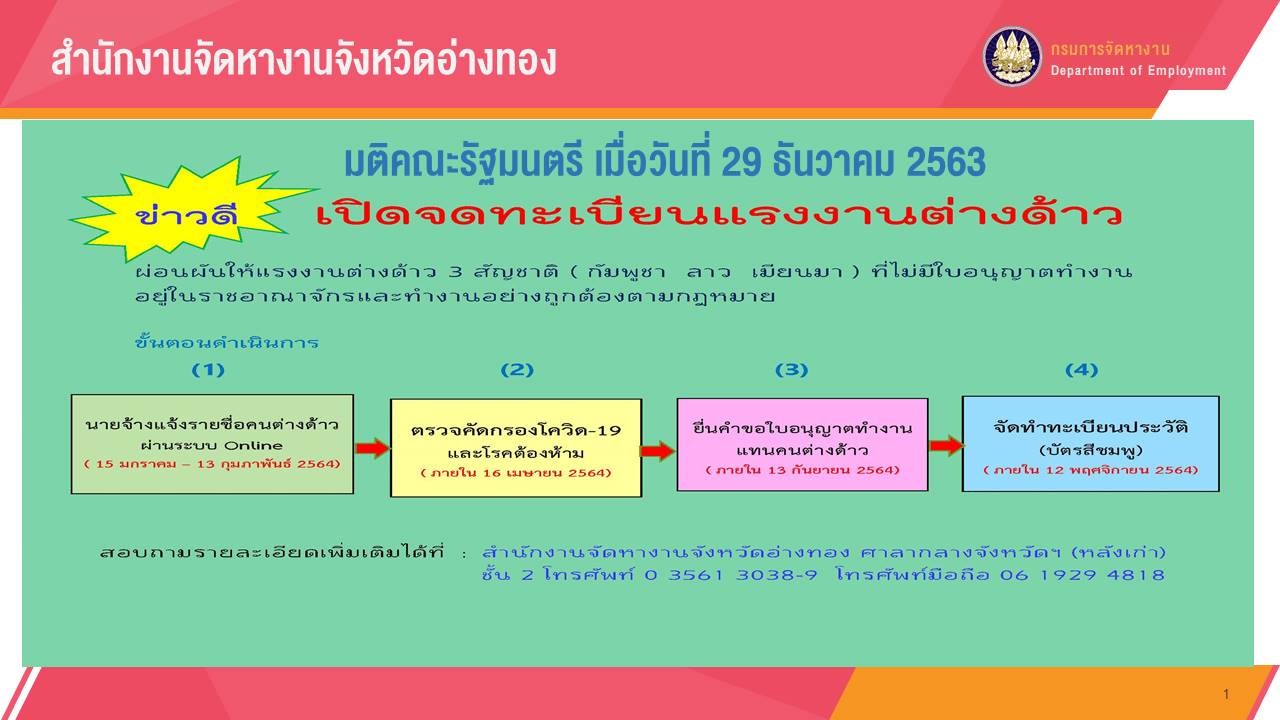 สำนักงานจัดหางานจังหวัดอ่างทอง

กรมการจัดหางาน
Department of Employment

มติคณะรัฐมนตรี เมื่อวันที่ 29 ธันวาคม 2563

ข่าวดี

เปิดจดทะเบียนแรงงานต่างด้าว

ผ่อนผันให้แรงงานต่างด้าว 3 สัญชาติ ( กัมพูชา ลาว เมียนมา ) ที่ไม่มีใบอนุญาตทำงาน อยู่ในราชอาณาจักรและทำงานอย่างถูกต้องตามกฎหมาย

ขั้นตอนดำเนินการ

(1)
นายจ้างแจ้งรายชื่อคนต่างด้าว ผ่านระบบ Online
( 15 มกราคม – 13 กุมภาพันธ์ 2564)

(2)
ตรวจคัดกรองโควิด-19 และโรคต้องห้าม
( ภายใน 16 เมษายน 2564)

(3)
ยื่นคำขอใบอนุญาตทำงาน แทนคนต่างด้าว
( ภายใน 13 กันยายน 2564)

(4)
จัดทำทะเบียนประวัติ (บัตรสีชมพู)
( ภายใน 12 พฤศจิกายน 2564)

สอบถามรายละเอียดเพิ่มเติมได้ที่ : สำนักงานจัดหางานจังหวัดอ่างทอง ศาลากลางจังหวัดฯ (หลังเก่า) ชั้น 2 โทรศัพท์ 0 3561 3038-9 โทรศัพท์มือถือ 06 1929 4818

1